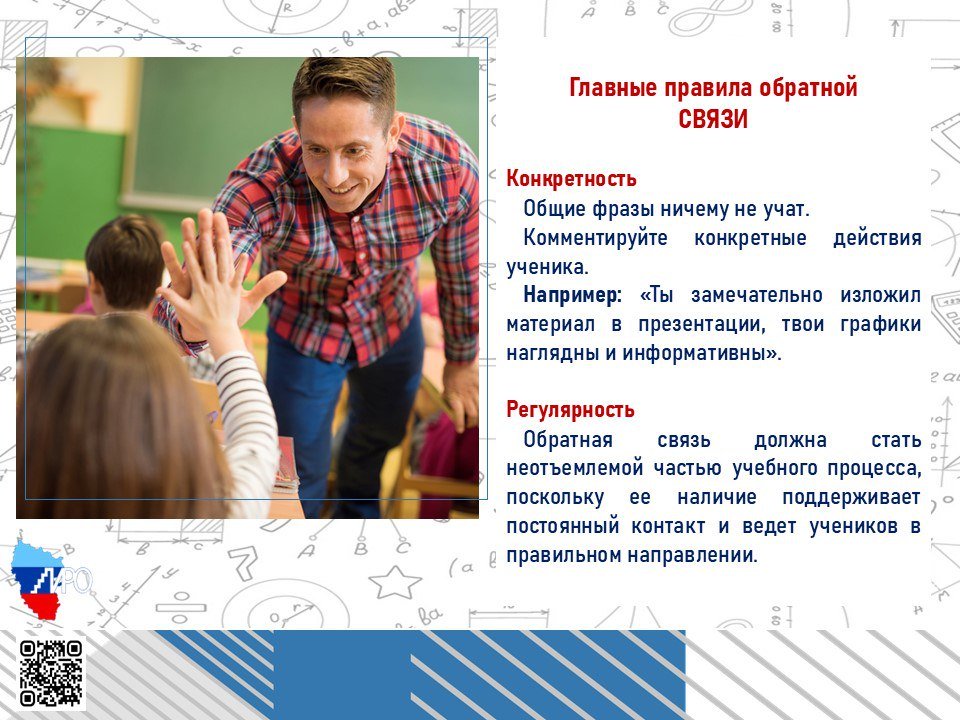 Главные правила обратной СВЯЗИ

Конкретность

Общие фразы ничему не учат.

Комментируйте конкретные действия ученика.

Например: «Ты замечательно изложил материал в презентации, твои графики наглядны и информативны».

Регулярность

Обратная связь должна стать неотъемлемой частью учебного процесса, поскольку ее наличие поддерживает постоянный контакт и ведет учеников в правильном направлении.

ИРО